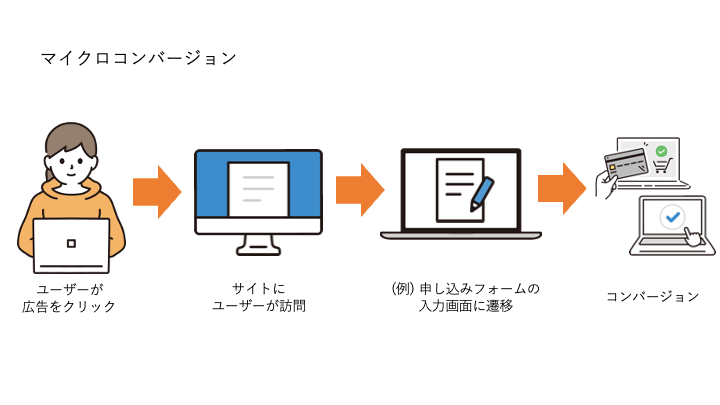 マイクロコンバージョン

ユーザーが
広告をクリック

サイトに
ユーザーが訪問

(例) 申し込みフォームの
入力画面に遷移

コンバージョン